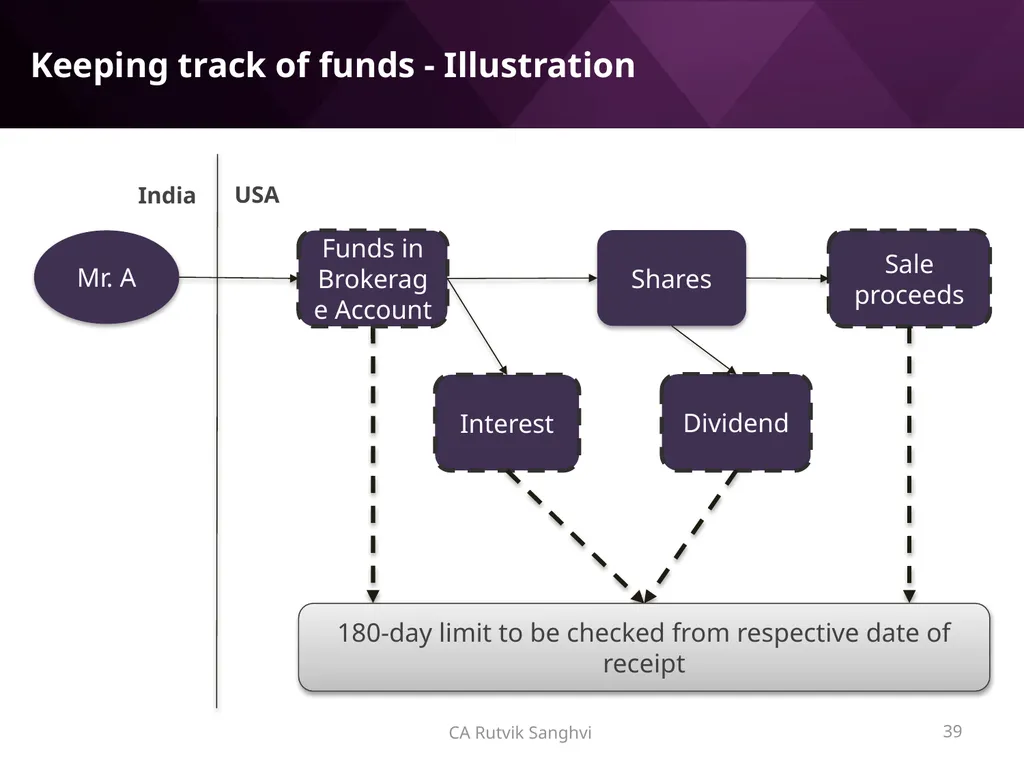 Keeping track of funds - Illustration

India

USA

Mr. A

Funds in Brokerag e Account

Shares

Sale proceeds

Interest

Dividend

180-day limit to be checked from respective date of receipt

CA Rutvik Sanghvi

39